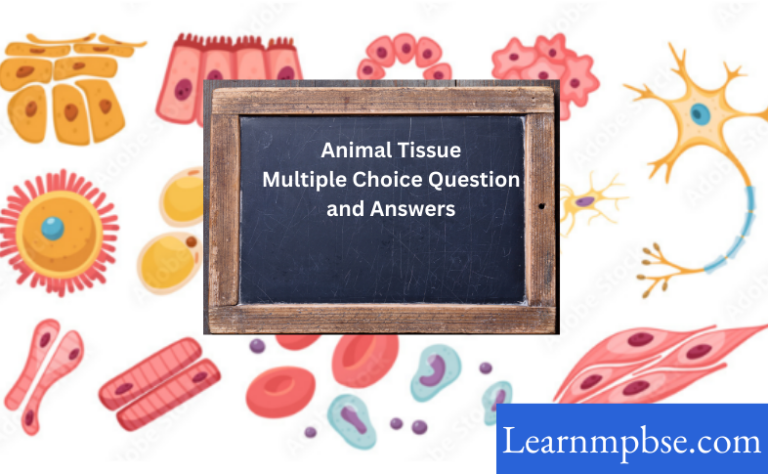 Animal Tissue
Multiple Choice Question
and Answers

Learnmpbse.com